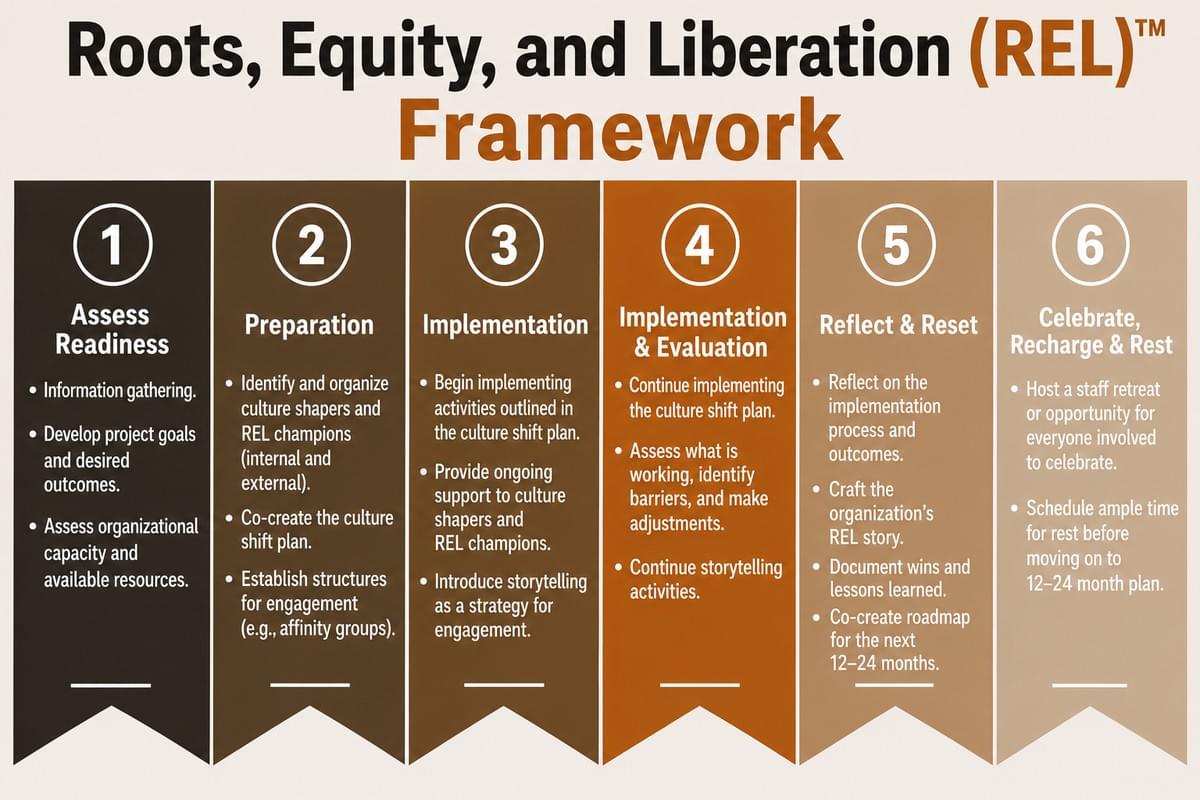 Roots, Equity, and Liberation (REL)™ Framework

1
Assess Readiness
• Information gathering.
• Develop project goals and desired outcomes.
• Assess organizational capacity and available resources.

2
Preparation
• Identify and organize culture shapers and REL champions (internal and external).
• Co-create the culture shift plan.
• Establish structures for engagement (e.g., affinity groups).

3
Implementation
• Begin implementing activities outlined in the culture shift plan.
• Provide ongoing support to culture shapers and REL champions.
• Introduce storytelling as a strategy for engagement.

4
Implementation & Evaluation
• Continue implementing the culture shift plan.
• Assess what is working, identify barriers, and make adjustments.
• Continue storytelling activities.

5
Reflect & Reset
• Reflect on the implementation process and outcomes.
• Craft the organization's REL story.
• Document wins and lessons learned.
• Co-create roadmap for the next 12–24 months.

6
Celebrate, Recharge & Rest
• Host a staff retreat or opportunity for everyone involved to celebrate.
• Schedule ample time for rest before moving on to 12–24 month plan.